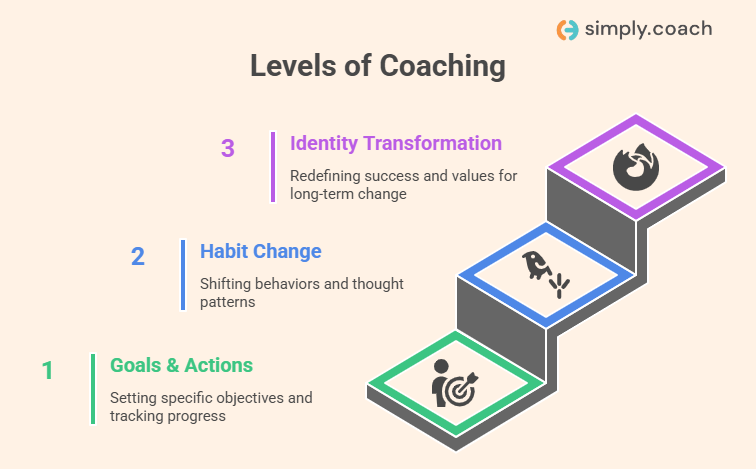 simply.coach

Levels of Coaching

3 Identity Transformation

Redefining success and values for long-term change

2 Habit Change

Shifting behaviors and thought patterns

1 Goals & Actions

Setting specific objectives and tracking progress